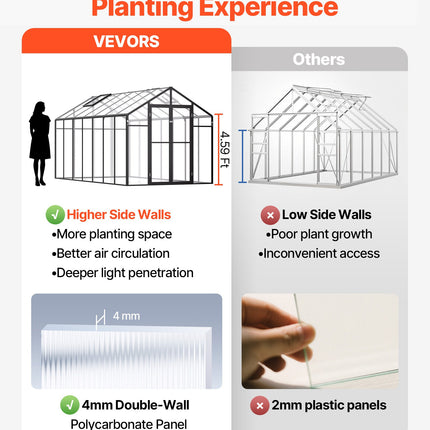 Planting Experience

VEVORS

4.59 Ft

Higher Side Walls
•More planting space
•Better air circulation
•Deeper light penetration

4 mm

4mm Double-Wall
Polycarbonate Panel

Others

Low Side Walls
•Poor plant growth
•Inconvenient access

2mm plastic panels